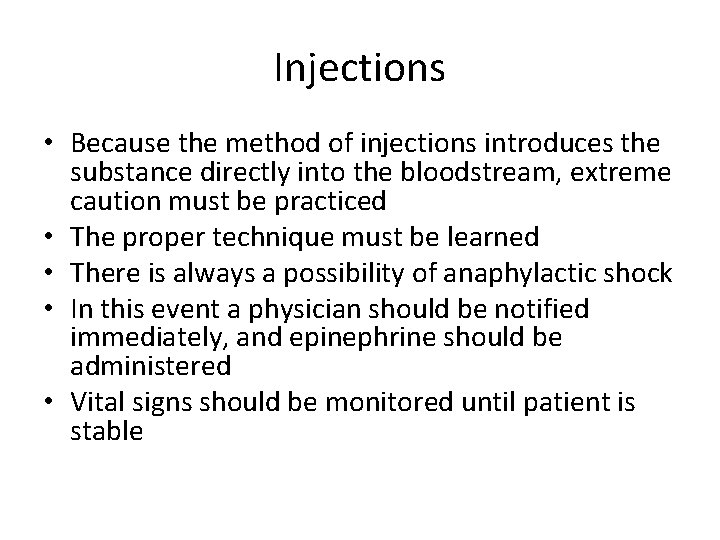 Injections

• Because the method of injections introduces the substance directly into the bloodstream, extreme caution must be practiced
• The proper technique must be learned
• There is always a possibility of anaphylactic shock
• In this event a physician should be notified immediately, and epinephrine should be administered
• Vital signs should be monitored until patient is stable